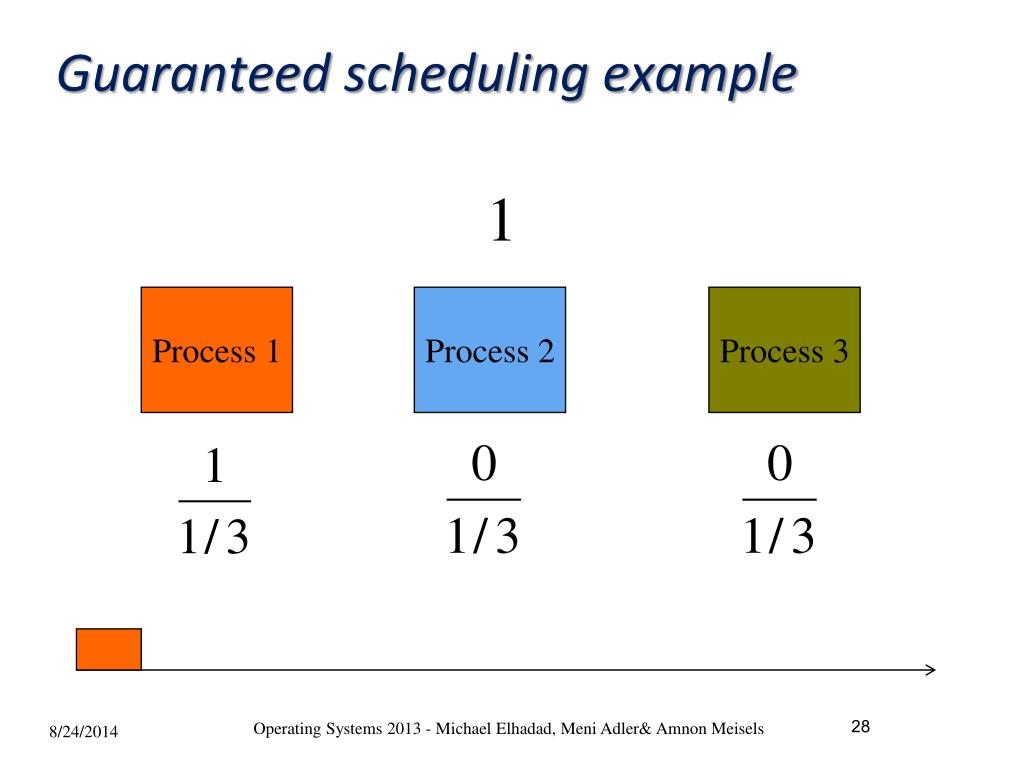 Guaranteed scheduling example

1

Process 1

Process 2

Process 3

$\frac{1}{1/3}$

$\frac{0}{1/3}$

$\frac{0}{1/3}$

8/24/2014

Operating Systems 2013 - Michael Elhadad, Meni Adler& Amnon Meisels

28